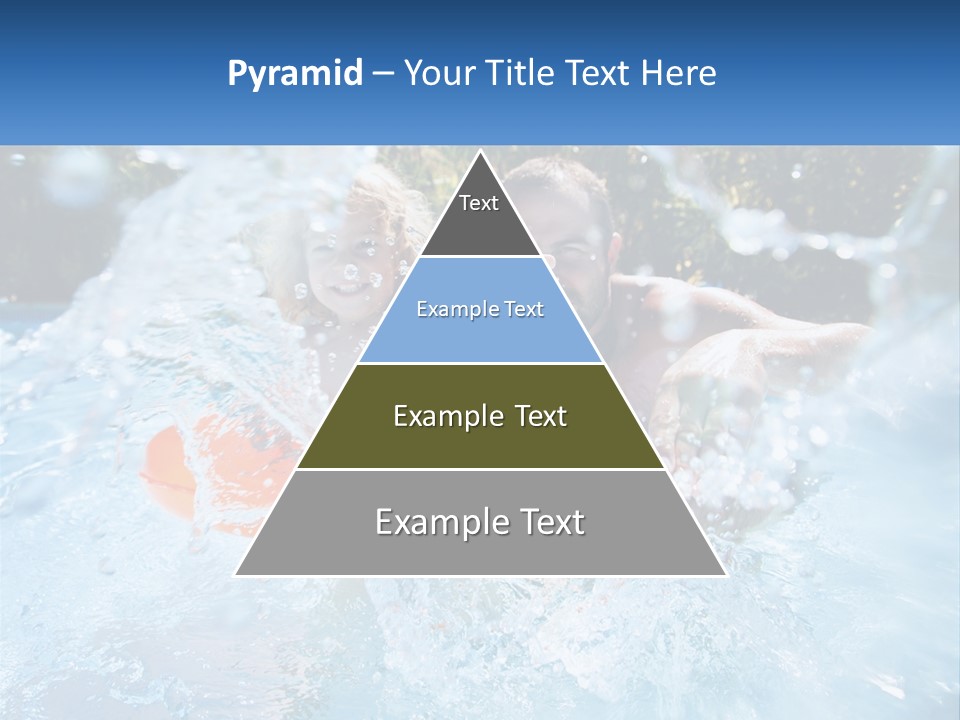 Pyramid – Your Title Text Here

Text

Example Text

Example Text

Example Text